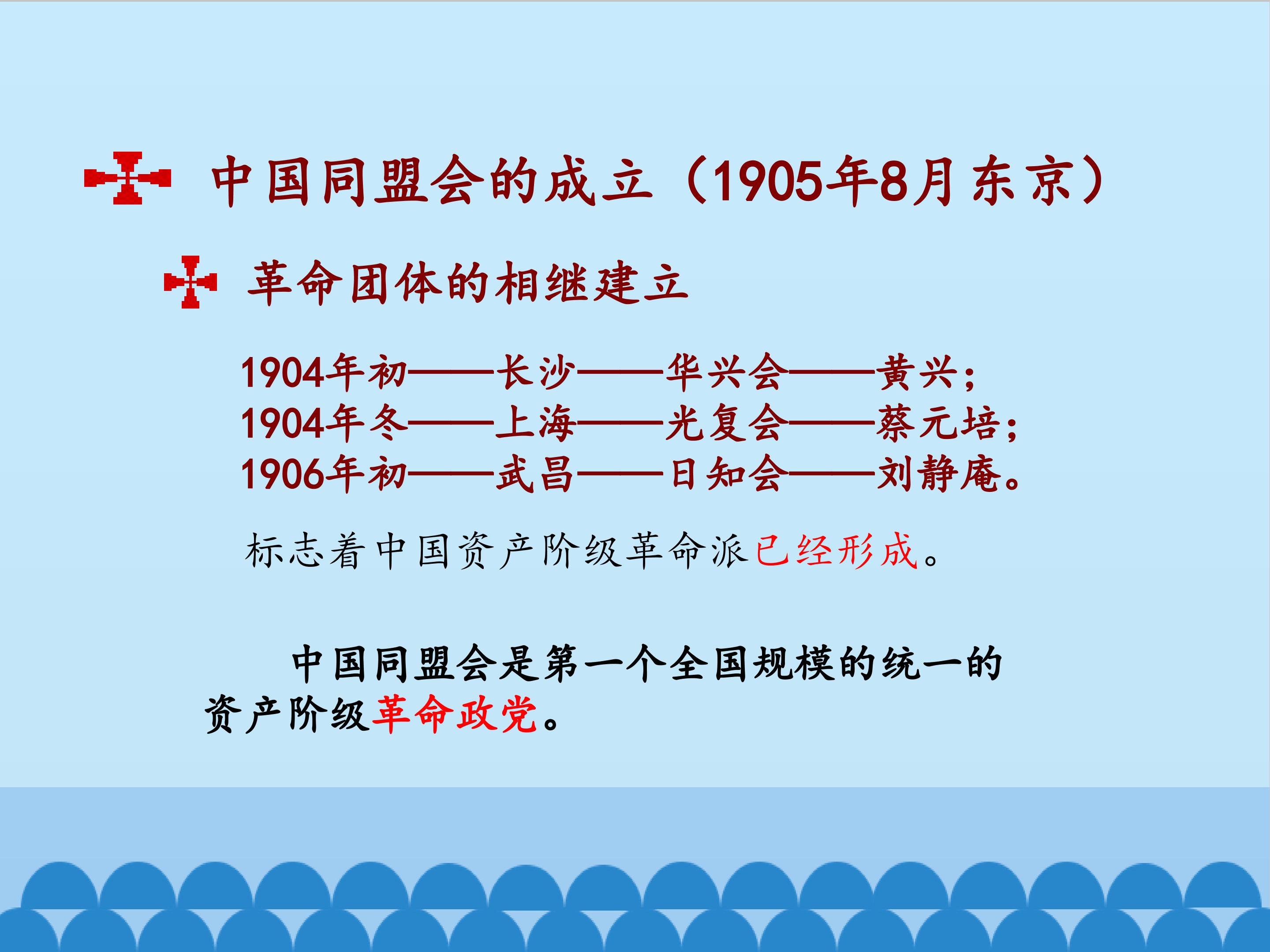 中国同盟会的成立（1905年8月东京）

革命团体的相继建立

1904年初——长沙——华兴会——黄兴；
1904年冬——上海——光复会——蔡元培；
1906年初——武昌——日知会——刘静庵。

标志着中国资产阶级革命派已经形成。

中国同盟会是第一个全国规模的统一的资产阶级革命政党。